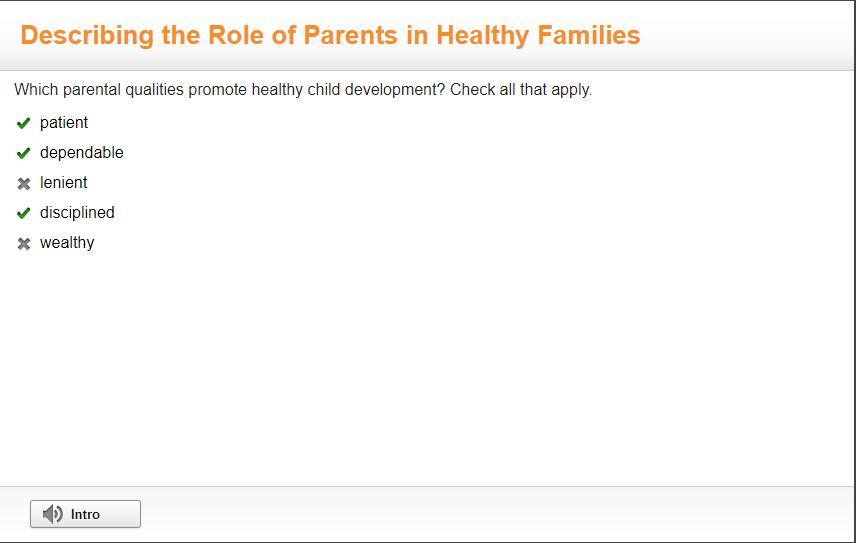 Describing the Role of Parents in Healthy Families

Which parental qualities promote healthy child development? Check all that apply.

✔ patient
✔ dependable
✖ lenient
✔ disciplined
✖ wealthy

Intro